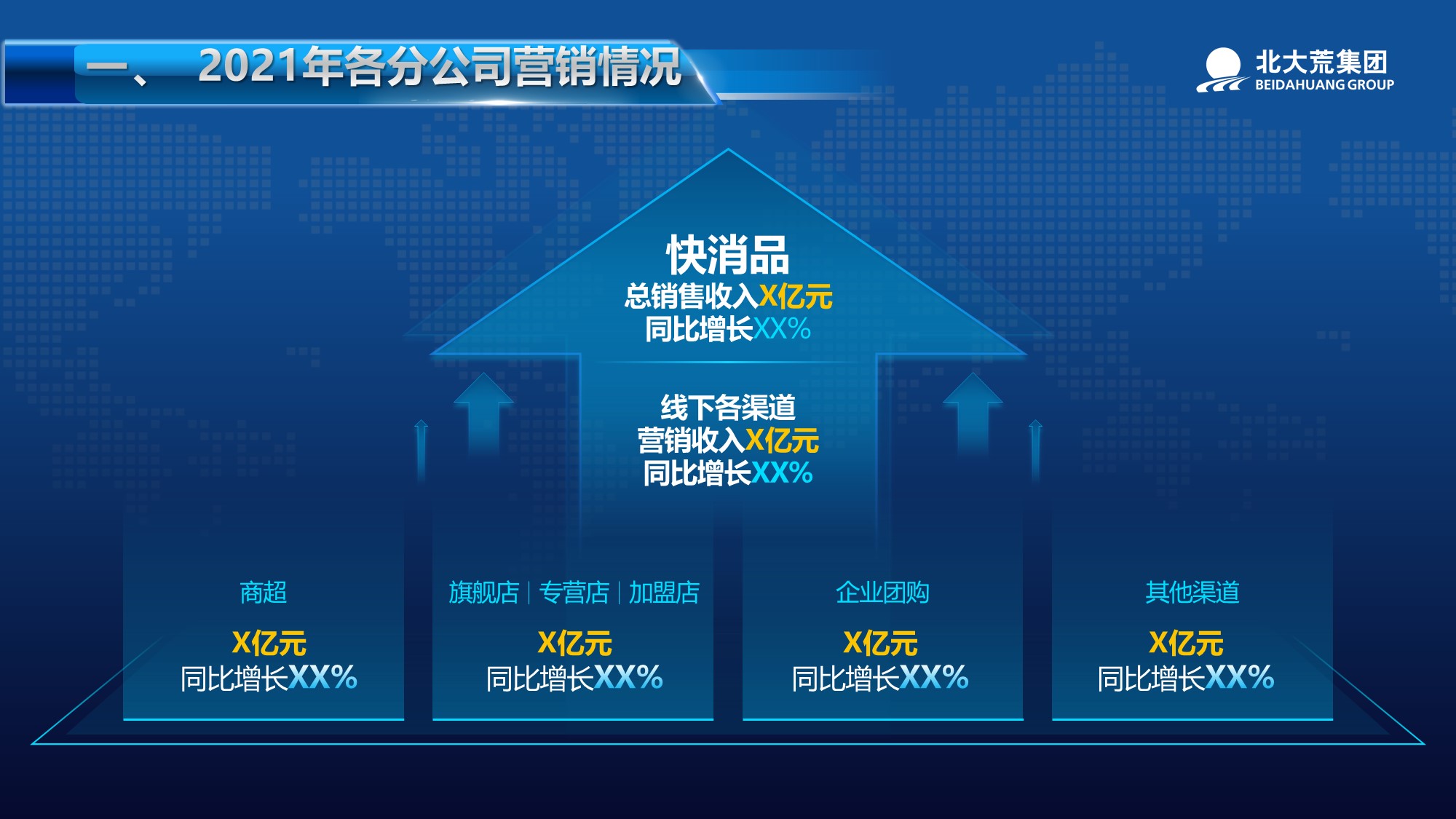 一、 2021年各分公司营销情况

北大荒集团
BEIDAHUANG GROUP

快消品
总销售收入X亿元
同比增长XX%

线下各渠道
营销收入X亿元
同比增长XX%

商超
X亿元
同比增长XX%

旗舰店 | 专营店 | 加盟店
X亿元
同比增长XX%

企业团购
X亿元
同比增长XX%

其他渠道
X亿元
同比增长XX%